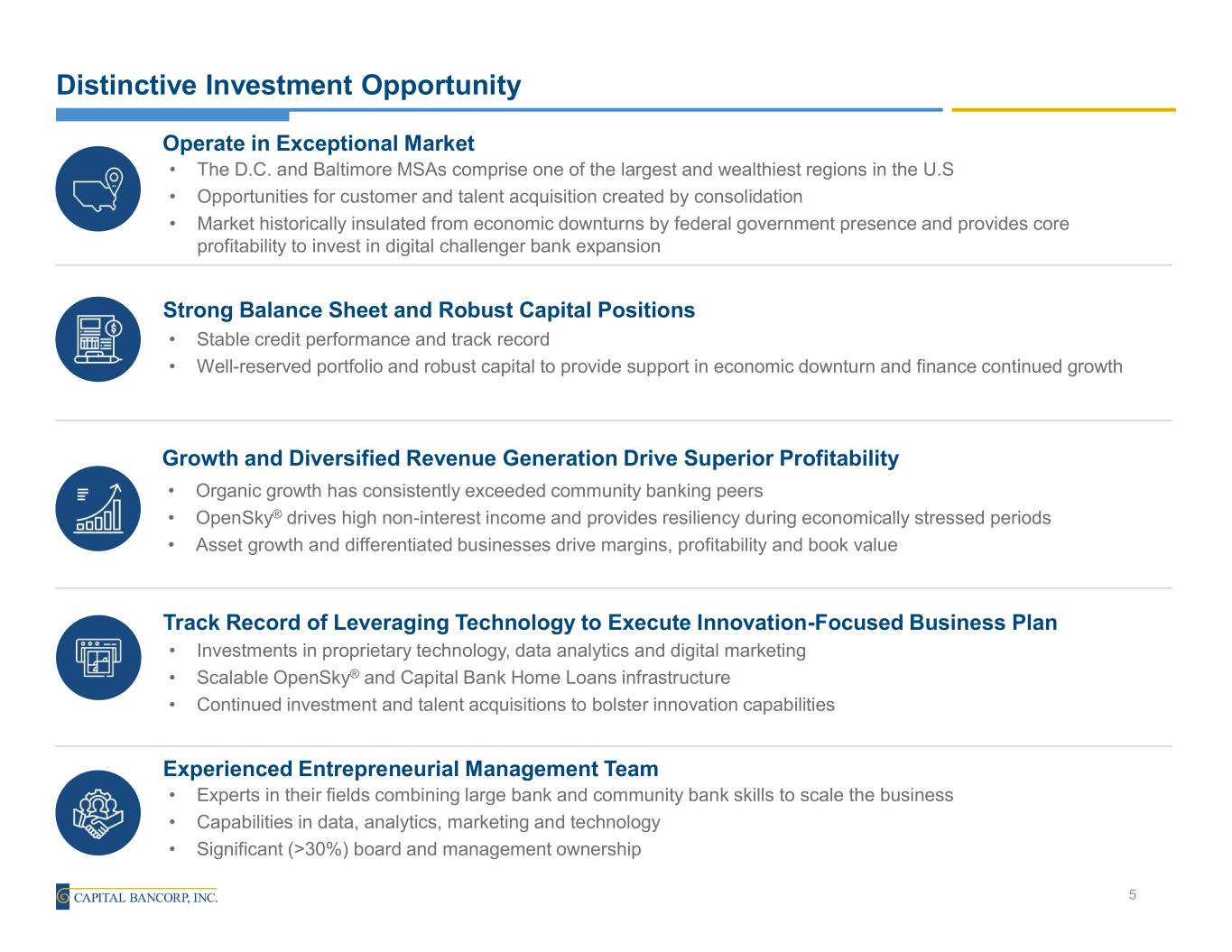 Distinctive Investment Opportunity

Operate in Exceptional Market
• The D.C. and Baltimore MSAs comprise one of the largest and wealthiest regions in the U.S
• Opportunities for customer and talent acquisition created by consolidation
• Market historically insulated from economic downturns by federal government presence and provides core profitability to invest in digital challenger bank expansion

Strong Balance Sheet and Robust Capital Positions
• Stable credit performance and track record
• Well-reserved portfolio and robust capital to provide support in economic downturn and finance continued growth

Growth and Diversified Revenue Generation Drive Superior Profitability
• Organic growth has consistently exceeded community banking peers
• OpenSky® drives high non-interest income and provides resiliency during economically stressed periods
• Asset growth and differentiated businesses drive margins, profitability and book value

Track Record of Leveraging Technology to Execute Innovation-Focused Business Plan
• Investments in proprietary technology, data analytics and digital marketing
• Scalable OpenSky® and Capital Bank Home Loans infrastructure
• Continued investment and talent acquisitions to bolster innovation capabilities

Experienced Entrepreneurial Management Team
• Experts in their fields combining large bank and community bank skills to scale the business
• Capabilities in data, analytics, marketing and technology
• Significant (>30%) board and management ownership

CAPITAL BANCORP, INC.

5